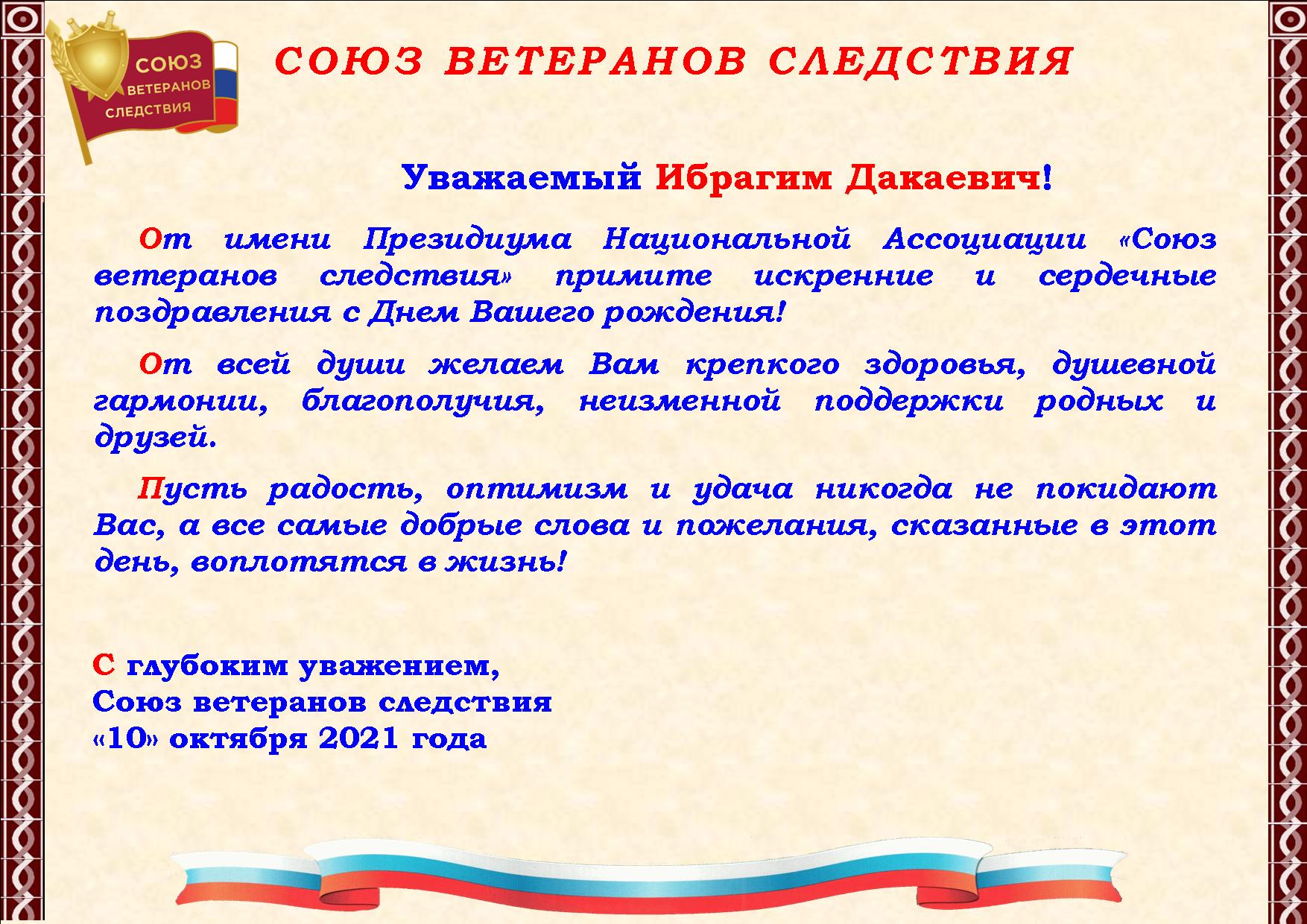 СОЮЗ ВЕТЕРАНОВ СЛЕДСТВИЯ

СОЮЗ ВЕТЕРАНОВ СЛЕДСТВИЯ

Уважаемый Ибрагим Дакаевич!

От имени Президиума Национальной Ассоциации «Союз ветеранов следствия» примите искренние и сердечные поздравления с Днем Вашего рождения!

От всей души желаем Вам крепкого здоровья, душевной гармонии, благополучия, неизменной поддержки родных и друзей.

Пусть радость, оптимизм и удача никогда не покидают Вас, а все самые добрые слова и пожелания, сказанные в этот день, воплотятся в жизнь!

С глубоким уважением,
Союз ветеранов следствия
«10» октября 2021 года